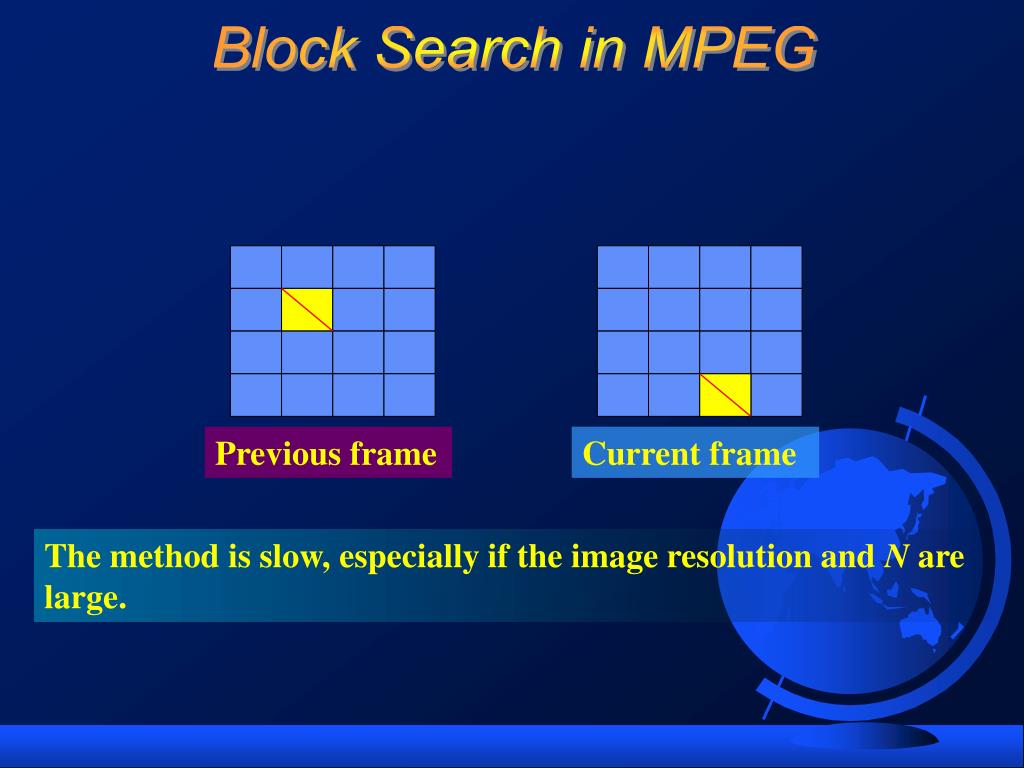 Block Search in MPEG

Previous frame

Current frame

The method is slow, especially if the image resolution and $N$ are large.